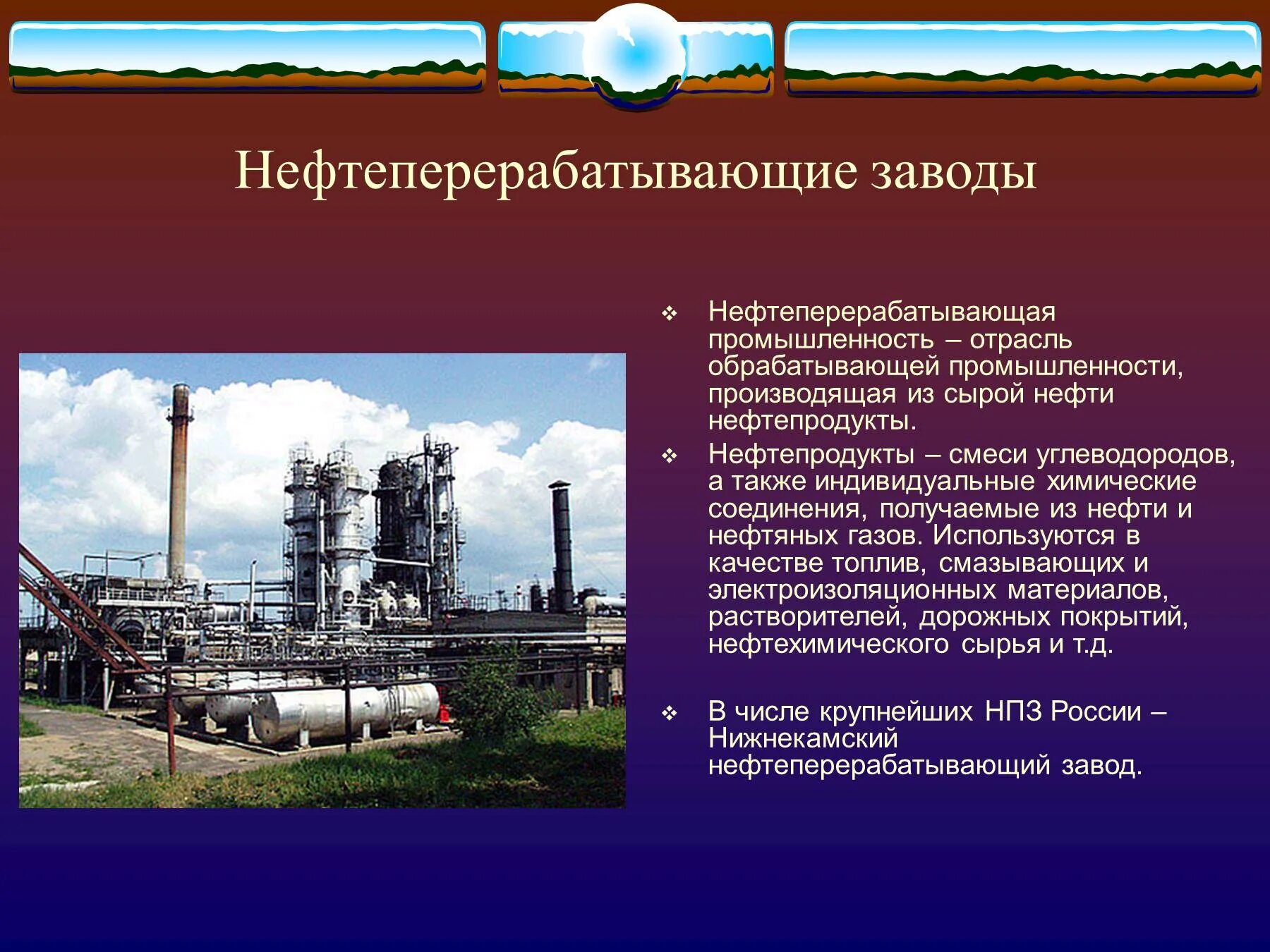 Нефтеперерабатывающие заводы

❖ Нефтеперерабатывающая промышленность – отрасль обрабатывающей промышленности, производящая из сырой нефти нефтепродукты.

❖ Нефтепродукты – смеси углеводородов, а также индивидуальные химические соединения, получаемые из нефти и нефтяных газов. Используются в качестве топлив, смазывающих и электроизоляционных материалов, растворителей, дорожных покрытий, нефтехимического сырья и т.д.

❖ В числе крупнейших НПЗ России – Нижнекамский нефтеперерабатывающий завод.